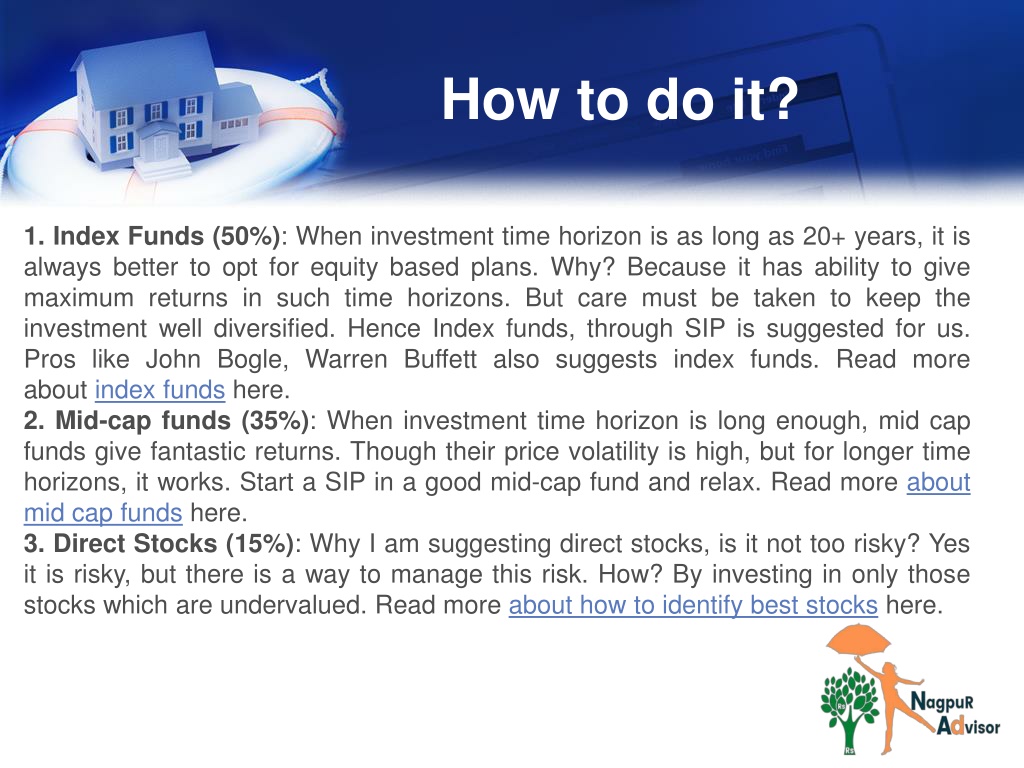 How to do it?

1. Index Funds (50%): When investment time horizon is as long as 20+ years, it is always better to opt for equity based plans. Why? Because it has ability to give maximum returns in such time horizons. But care must be taken to keep the investment well diversified. Hence Index funds, through SIP is suggested for us. Pros like John Bogle, Warren Buffett also suggests index funds. Read more about index funds here.
2. Mid-cap funds (35%): When investment time horizon is long enough, mid cap funds give fantastic returns. Though their price volatility is high, but for longer time horizons, it works. Start a SIP in a good mid-cap fund and relax. Read more about mid cap funds here.
3. Direct Stocks (15%): Why I am suggesting direct stocks, is it not too risky? Yes it is risky, but there is a way to manage this risk. How? By investing in only those stocks which are undervalued. Read more about how to identify best stocks here.

NagpuR Advisor